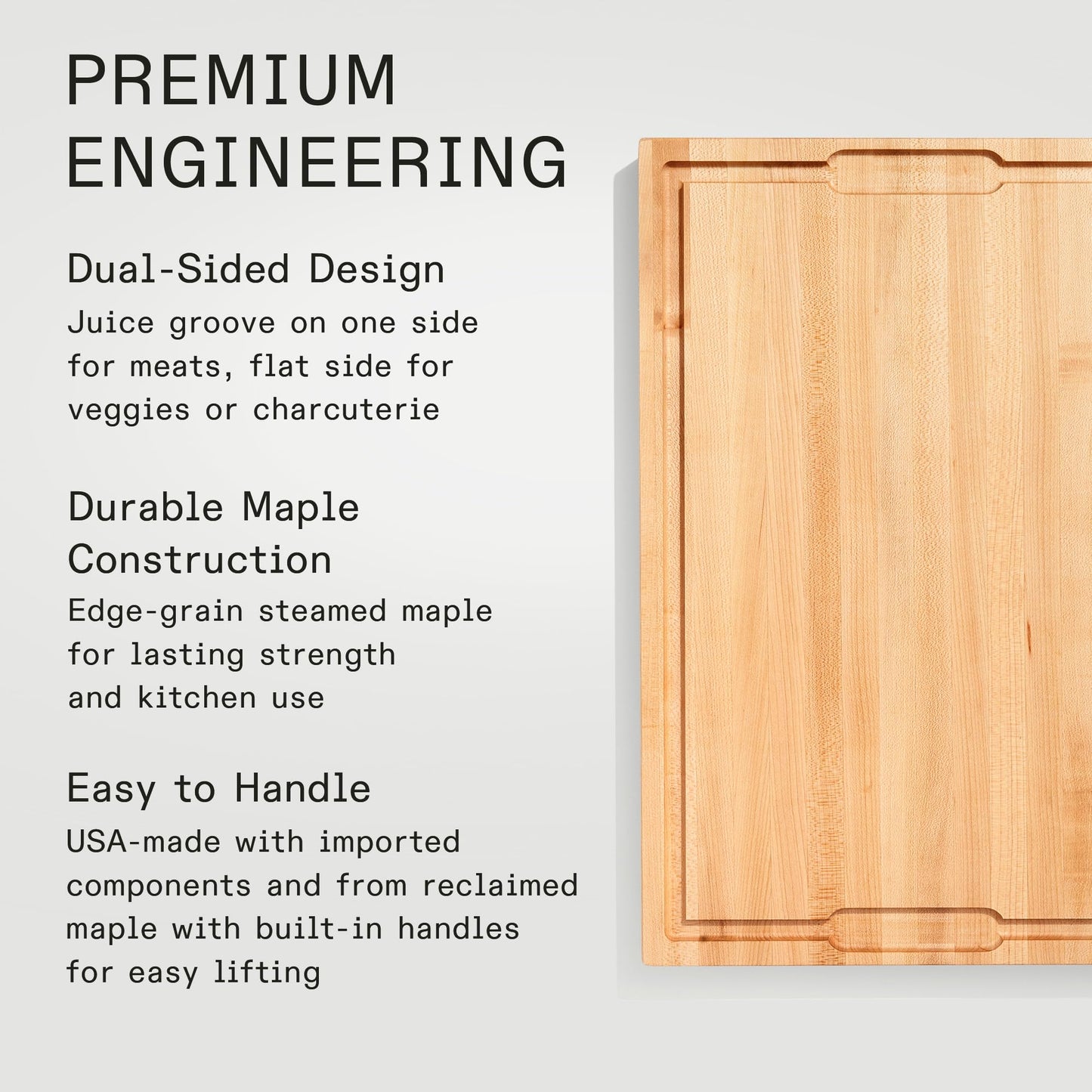 PREMIUM ENGINEERING

Dual-Sided Design

Juice groove on one side for meats, flat side for veggies or charcuterie

Durable Maple Construction

Edge-grain steamed maple for lasting strength and kitchen use

Easy to Handle

USA-made with imported components and from reclaimed maple with built-in handles for easy lifting